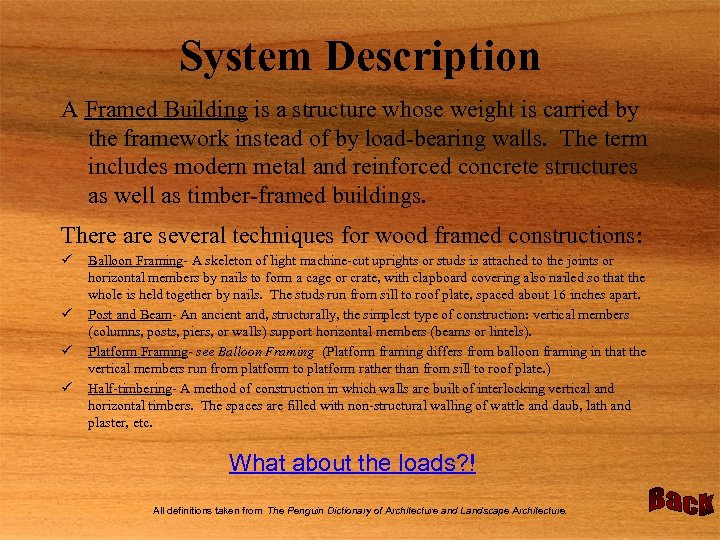 System Description

A Framed Building is a structure whose weight is carried by the framework instead of by load-bearing walls. The term includes modern metal and reinforced concrete structures as well as timber-framed buildings.

There are several techniques for wood framed constructions:

✓ Balloon Framing- A skeleton of light machine-cut uprights or studs is attached to the joints or horizontal members by nails to form a cage or crate, with clapboard covering also nailed so that the whole is held together by nails. The studs run from sill to roof plate, spaced about 16 inches apart.

✓ Post and Beam- An ancient and, structurally, the simplest type of construction: vertical members (columns, posts, piers, or walls) support horizontal members (beams or lintels).

✓ Platform Framing- see Balloon Framing (Platform framing differs from balloon framing in that the vertical members run from platform to platform rather than from sill to roof plate.)

✓ Half-timbering- A method of construction in which walls are built of interlocking vertical and horizontal timbers. The spaces are filled with non-structural walling of wattle and daub, lath and plaster, etc.

What about the loads?!

All definitions taken from The Penguin Dictionary of Architecture and Landscape Architecture.

Back